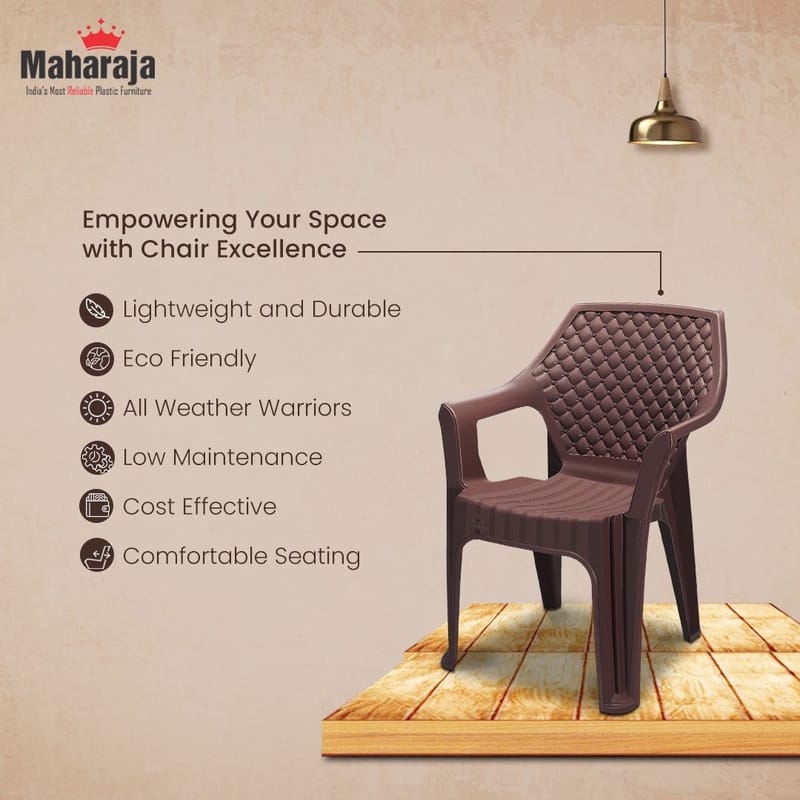 Maharaja
India's Most Reliable Plastic Furniture

Empowering Your Space with Chair Excellence

Lightweight and Durable
Eco Friendly
All Weather Warriors
Low Maintenance
Cost Effective
Comfortable Seating